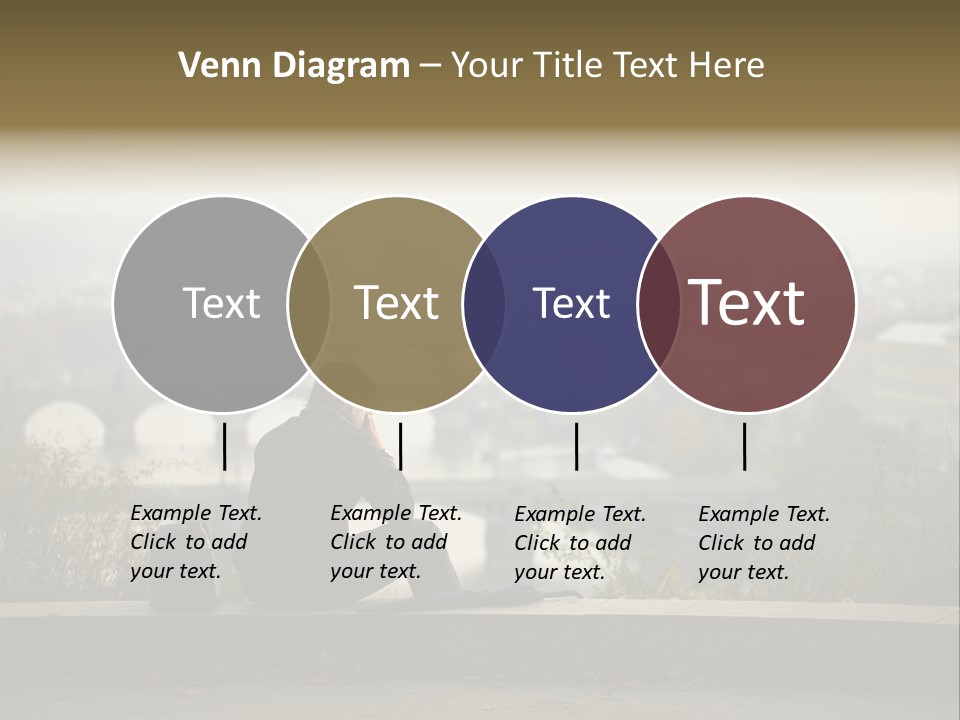 Venn Diagram – Your Title Text Here

Text

Text

Text

Text

Example Text. Click to add your text.

Example Text. Click to add your text.

Example Text. Click to add your text.

Example Text. Click to add your text.